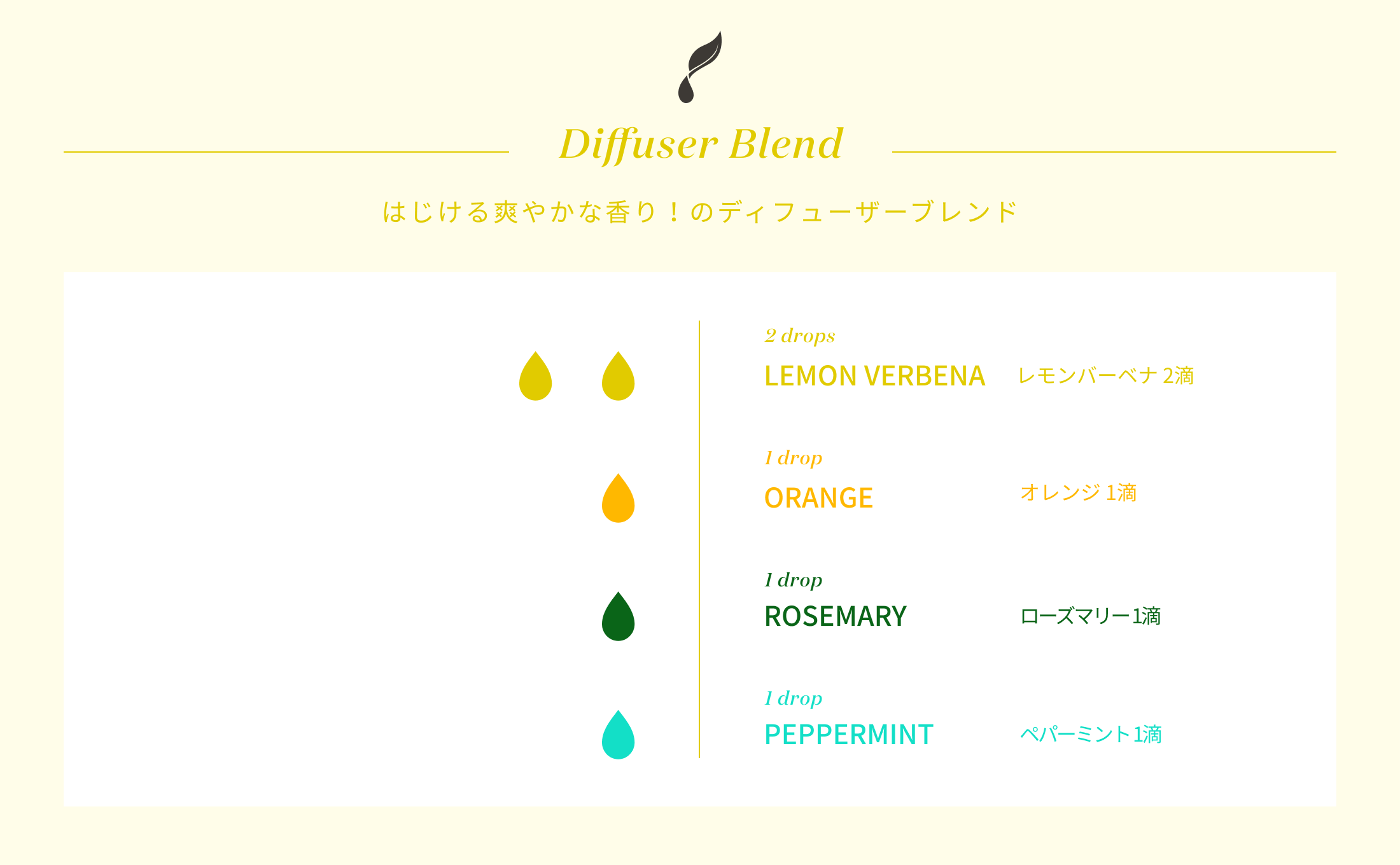 Diffuser Blend

はじける爽やかな香り！のディフューザーブレンド

2 drops
LEMON VERBENA
レモンバーベナ 2滴

1 drop
ORANGE
オレンジ 1滴

1 drop
ROSEMARY
ローズマリー1滴

1 drop
PEPPERMINT
ペパーミント1滴